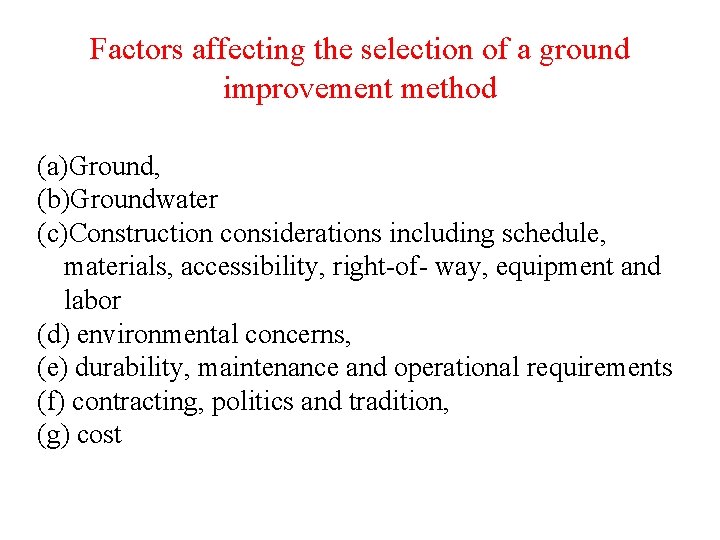 Factors affecting the selection of a ground improvement method

(a)Ground,
(b)Groundwater
(c)Construction considerations including schedule, materials, accessibility, right-of- way, equipment and labor
(d) environmental concerns,
(e) durability, maintenance and operational requirements
(f) contracting, politics and tradition,
(g) cost